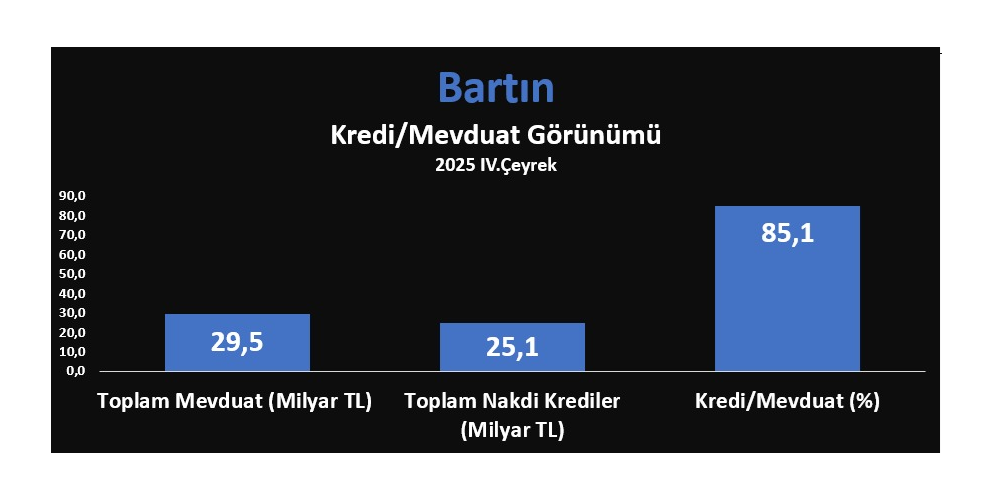 Bartın
Kredi/Mevduat Görünümü
2025 IV.Çeyrek

90,0
80,0
70,0
60,0
50,0
40,0
30,0
20,0
10,0
0,0

29,5
25,1
85,1

Toplam Mevduat (Milyar TL)
Toplam Nakdi Krediler (Milyar TL)
Kredi/Mevduat (%)